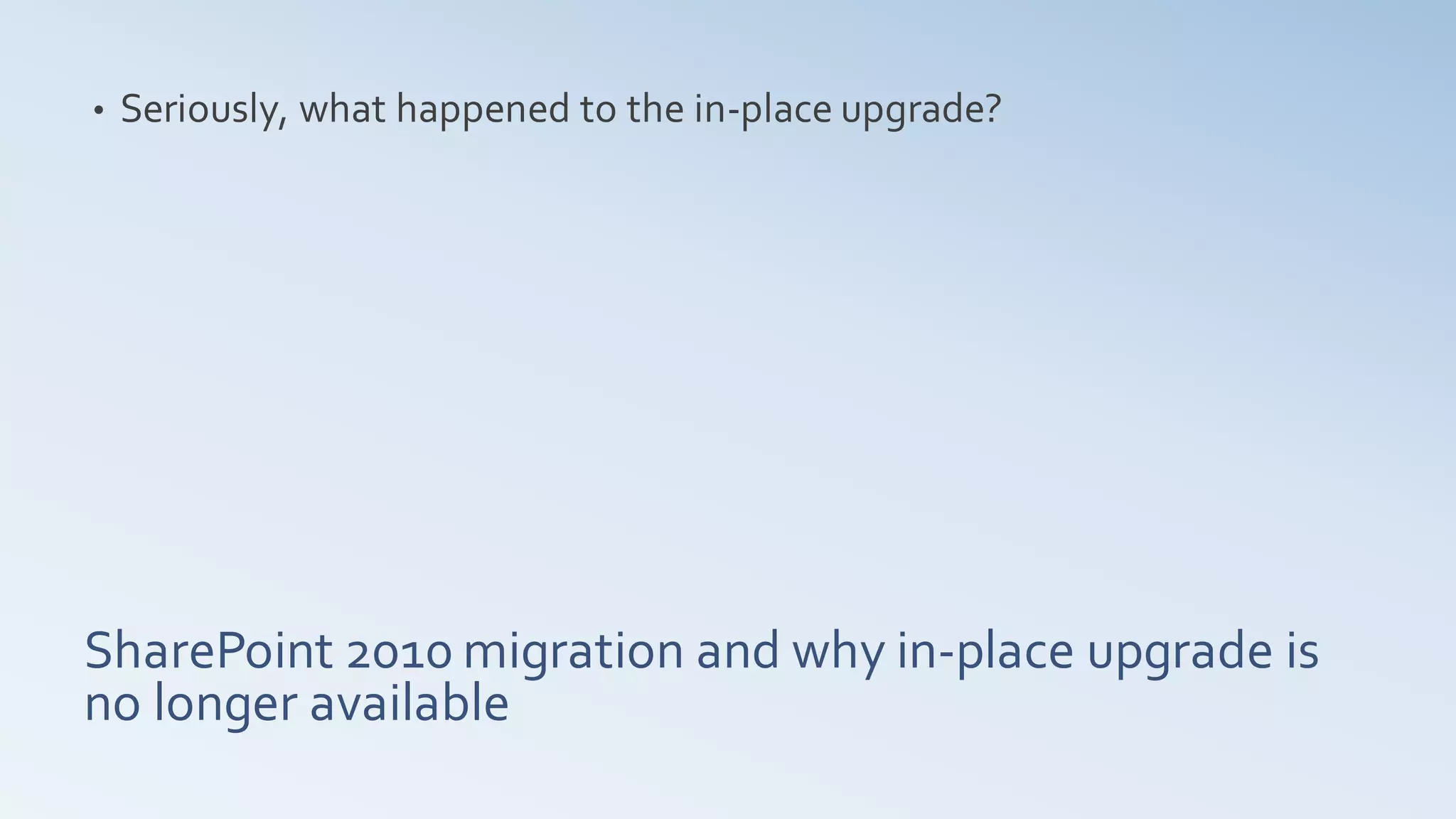 • Seriously, what happened to the in-place upgrade?

SharePoint 2010 migration and why in-place upgrade is no longer available